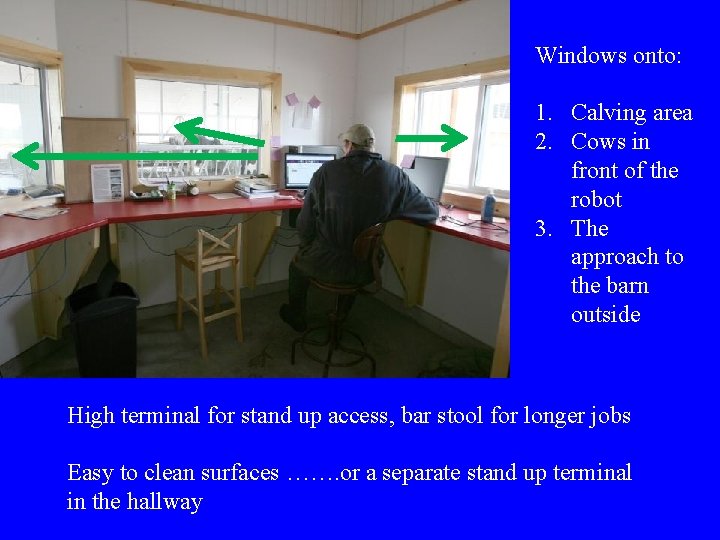 Windows onto:

1. Calving area
2. Cows in front of the robot
3. The approach to the barn outside

High terminal for stand up access, bar stool for longer jobs

Easy to clean surfaces …….or a separate stand up terminal in the hallway